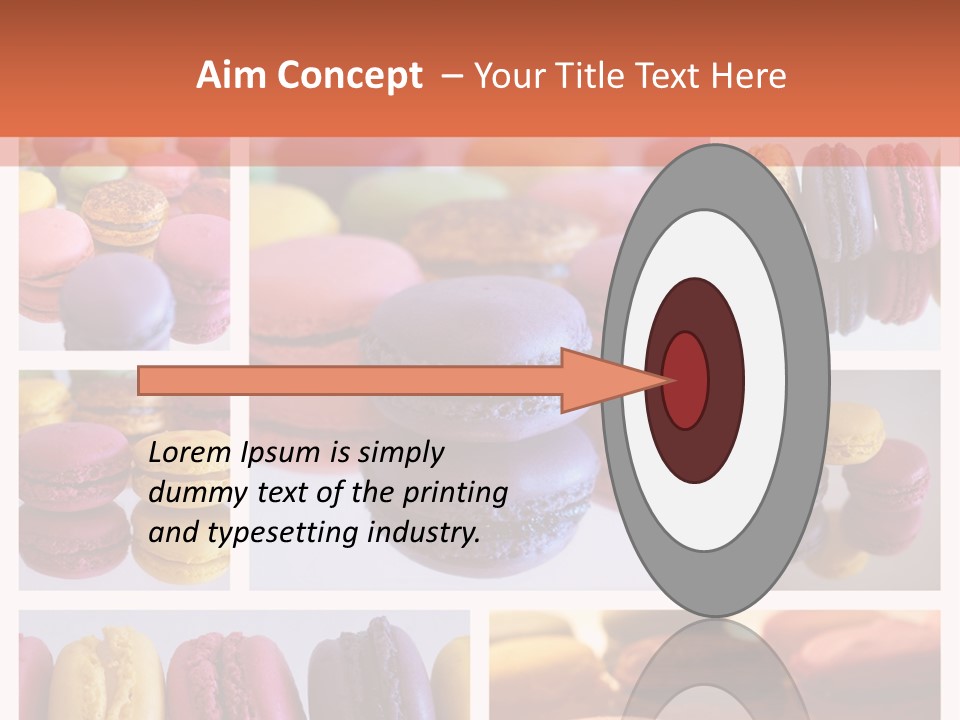 Aim Concept – Your Title Text Here

Lorem Ipsum is simply dummy text of the printing and typesetting industry.